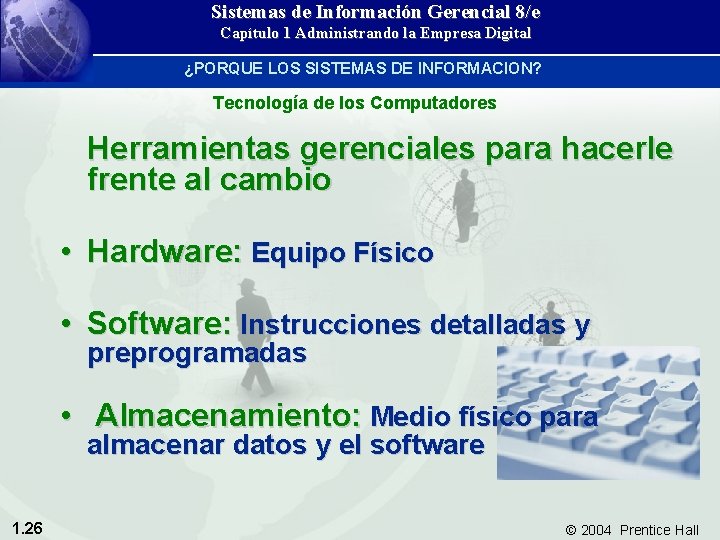 Sistemas de Información Gerencial 8/e
Capítulo 1 Administrando la Empresa Digital

¿PORQUE LOS SISTEMAS DE INFORMACION?

Tecnología de los Computadores

Herramientas gerenciales para hacerle frente al cambio

• Hardware: Equipo Físico

• Software: Instrucciones detalladas y preprogramadas

• Almacenamiento: Medio físico para almacenar datos y el software

1.26

© 2004 Prentice Hall